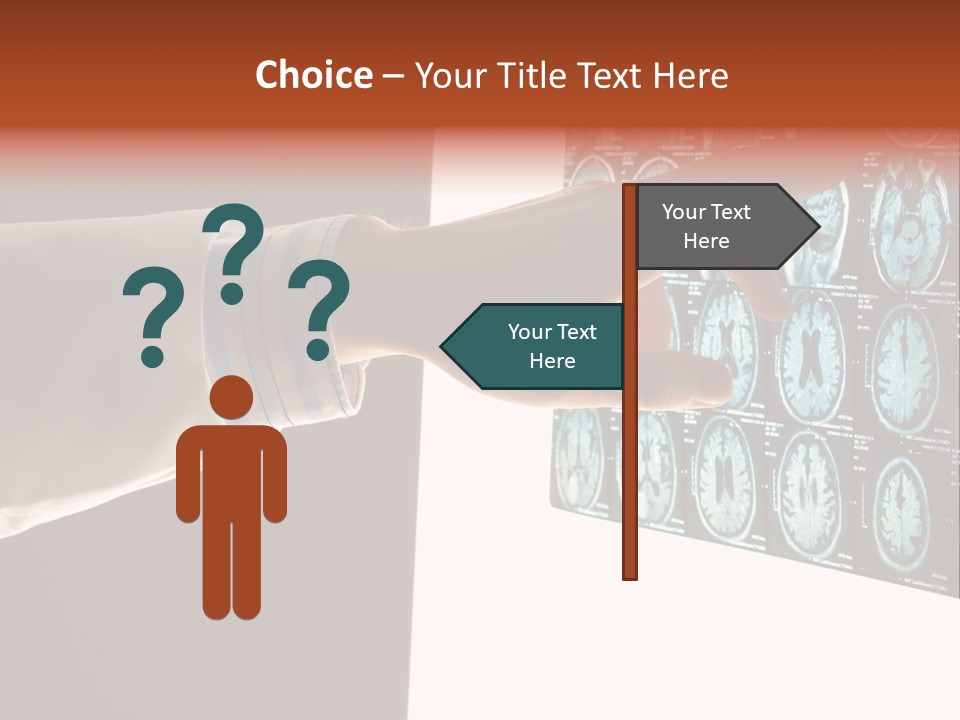 Choice – Your Title Text Here

? ? ?

Your Text Here

Your Text Here